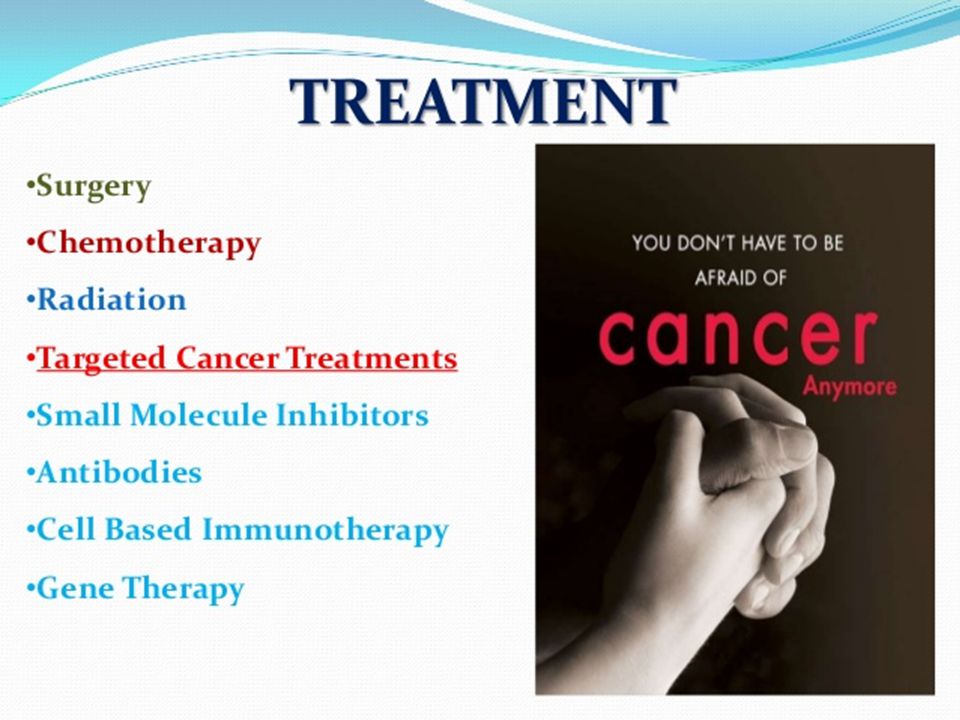 TREATMENT

•Surgery
•Chemotherapy
•Radiation
•Targeted Cancer Treatments
•Small Molecule Inhibitors
•Antibodies
•Cell Based Immunotherapy
•Gene Therapy

YOU DON'T HAVE TO BE AFRAID OF
cancer
Anymore